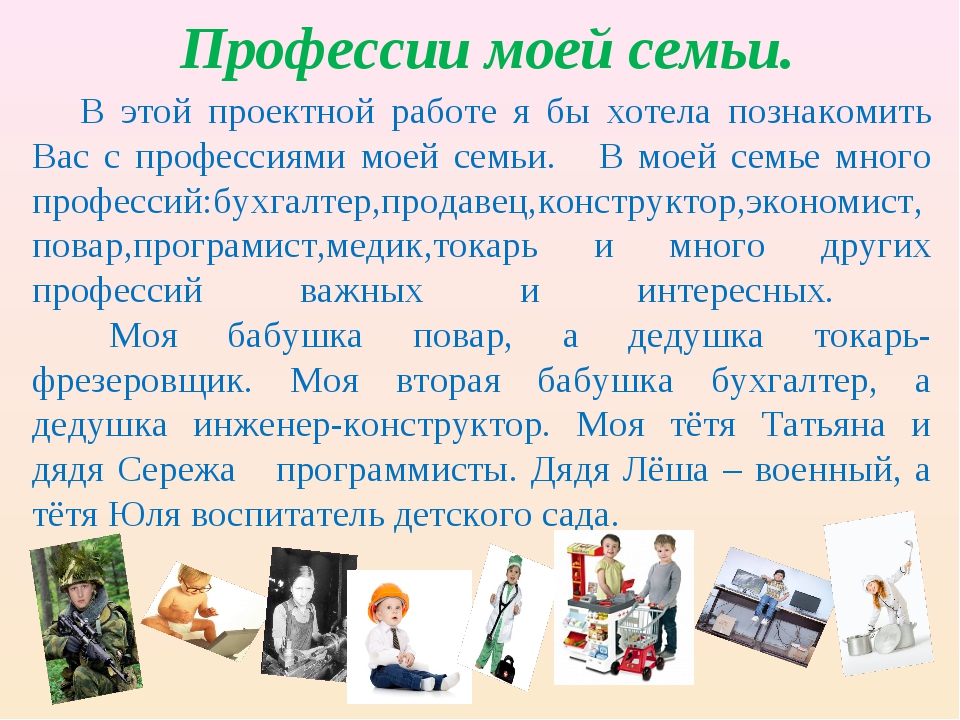 Профессии моей семьи.

В этой проектной работе я бы хотела познакомить Вас с профессиями моей семьи. В моей семье много профессий:бухгалтер,продавец,конструктор,экономист, повар,програмист,медик,токарь и много других профессий важных и интересных.

Моя бабушка повар, а дедушка токарь-фрезеровщик. Моя вторая бабушка бухгалтер, а дедушка инженер-конструктор. Моя тётя Татьяна и дядя Сережа программисты. Дядя Лёша – военный, а тётя Юля воспитатель детского сада.